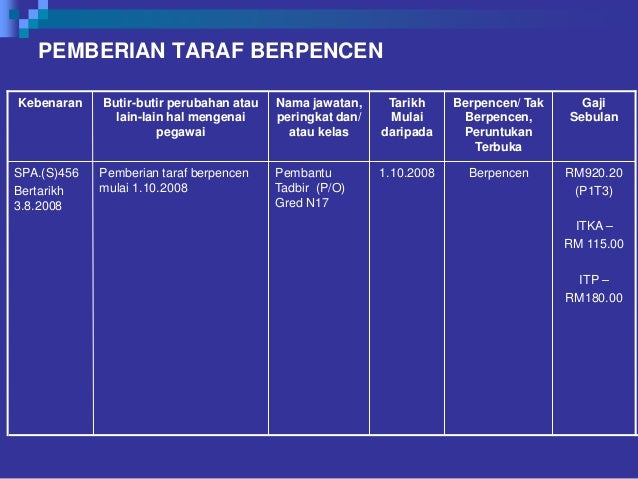 PEMBERIAN TARAF BERPENCEN

| Kebenaran | Butir-butir perubahan atau lain-lain hal mengenai pegawai | Nama jawatan, peringkat dan/ atau kelas | Tarikh Mulai daripada | Berpencen/ Tak Berpencen, Peruntukan Terbuka | Gaji Sebulan |
|---|---|---|---|---|---|
| SPA.(S)456 Bertarikh 3.8.2008 | Pemberian taraf berpencen mulai 1.10.2008 | Pembantu Tadbir (P/O) Gred N17 | 1.10.2008 | Berpencen | RM920.20 (P1T3) ITKA – RM 115.00 ITP – RM180.00 |